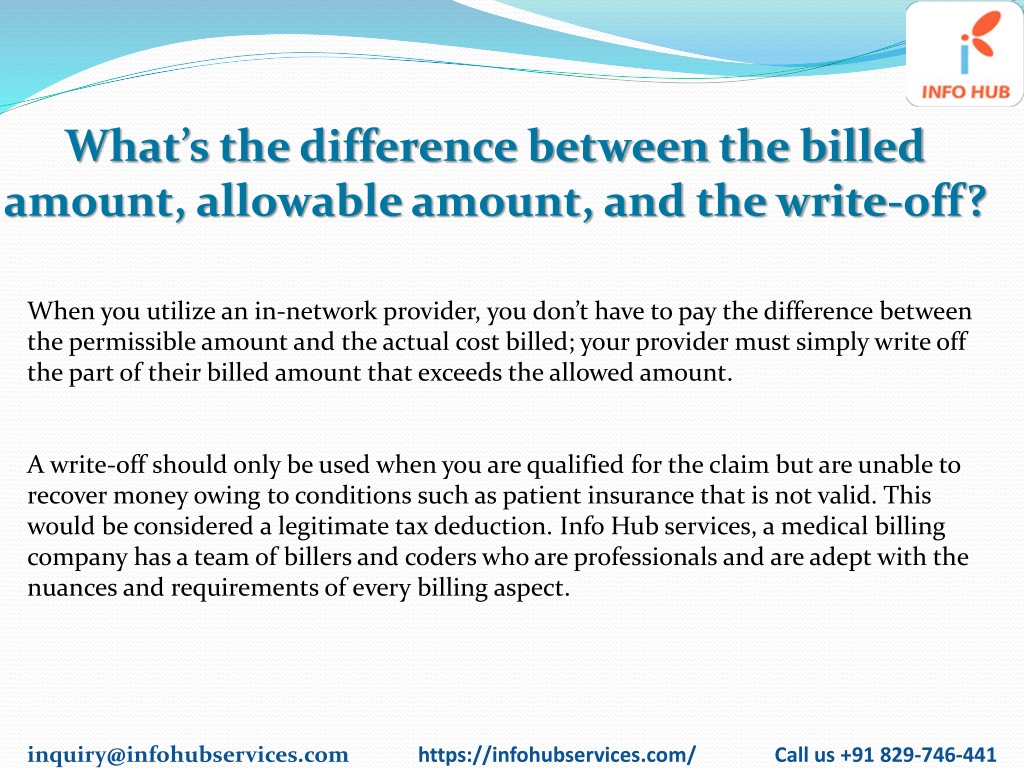 INFO HUB

What's the difference between the billed amount, allowable amount, and the write-off?

When you utilize an in-network provider, you don't have to pay the difference between the permissible amount and the actual cost billed; your provider must simply write off the part of their billed amount that exceeds the allowed amount.

A write-off should only be used when you are qualified for the claim but are unable to recover money owing to conditions such as patient insurance that is not valid. This would be considered a legitimate tax deduction. Info Hub services, a medical billing company has a team of billers and coders who are professionals and are adept with the nuances and requirements of every billing aspect.

inquiry@infohubservices.com https://infohubservices.com/ Call us +91 829-746-441